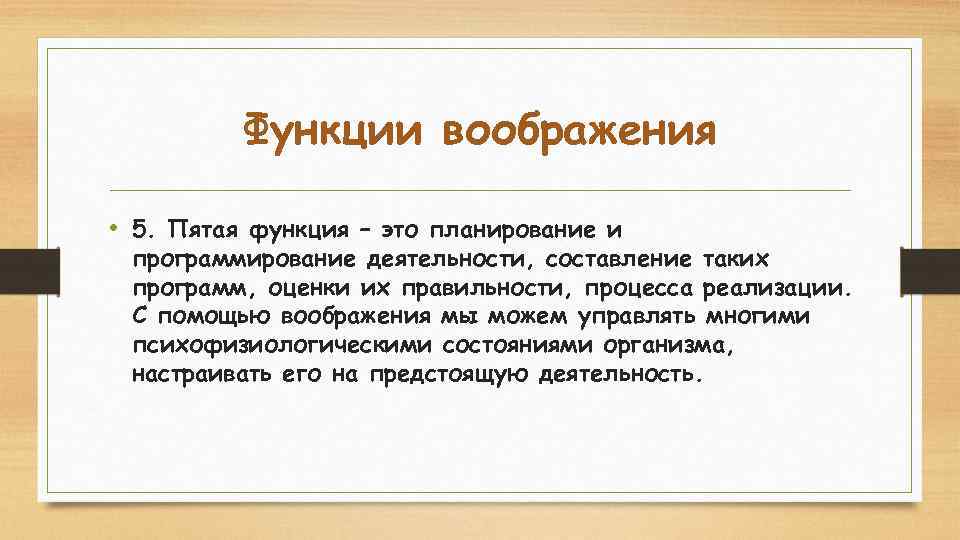 Функции воображения

• 5. Пятая функция – это планирование и программирование деятельности, составление таких программ, оценки их правильности, процесса реализации. С помощью воображения мы можем управлять многими психофизиологическими состояниями организма, настраивать его на предстоящую деятельность.